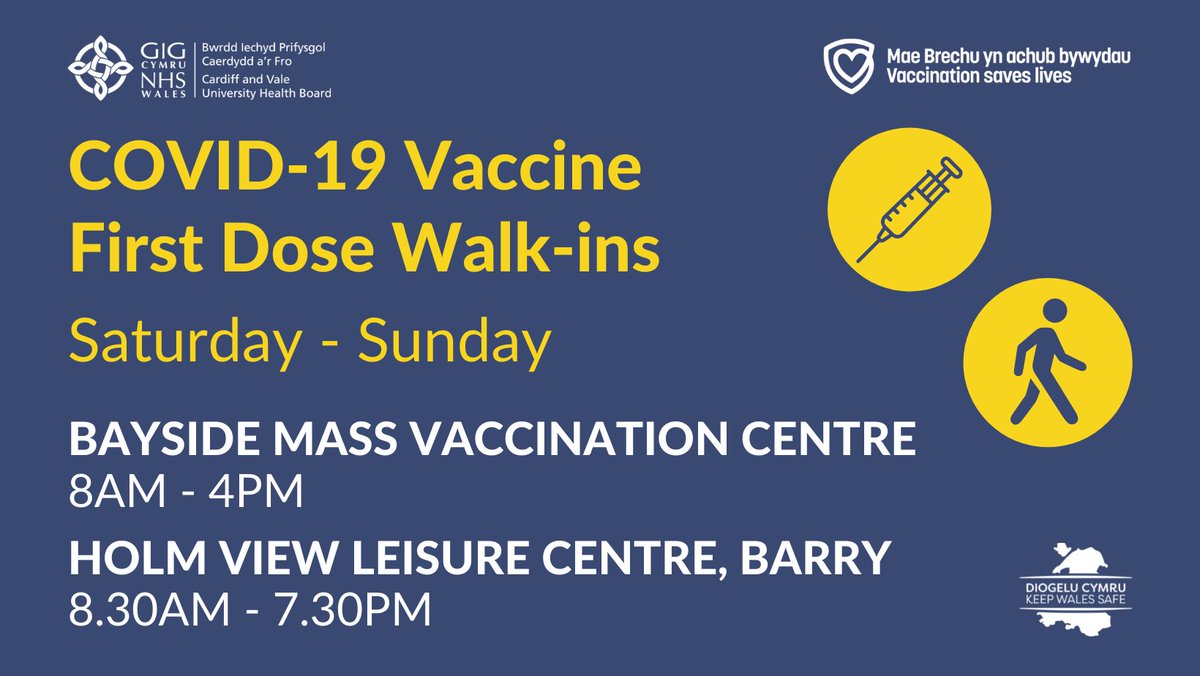 GIG CYMRU NHS WALES
Bwrdd Iechyd Prifysgol Caerdydd a'r Fro
Cardiff and Vale University Health Board

Mae Brechu yn achub bywydau
Vaccination saves lives

COVID-19 Vaccine First Dose Walk-ins

Saturday - Sunday

BAYSIDE MASS VACCINATION CENTRE
8AM - 4PM

HOLM VIEW LEISURE CENTRE, BARRY
8.30AM - 7.30PM

DIOGELU CYMRU
KEEP WALES SAFE